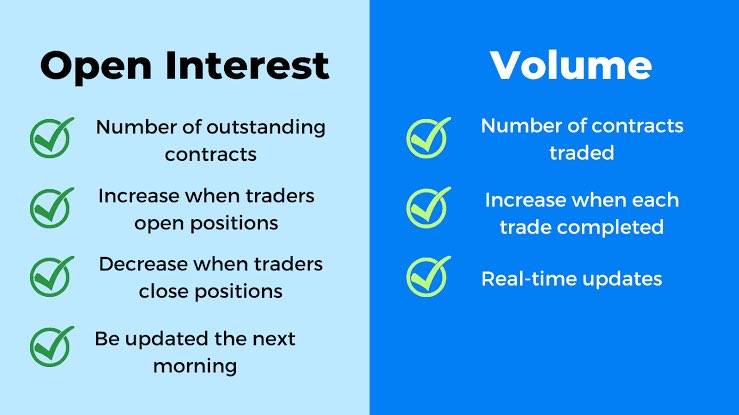 Open Interest

Number of outstanding contracts

Increase when traders open positions

Decrease when traders close positions

Be updated the next morning

Volume

Number of contracts traded

Increase when each trade completed

Real-time updates